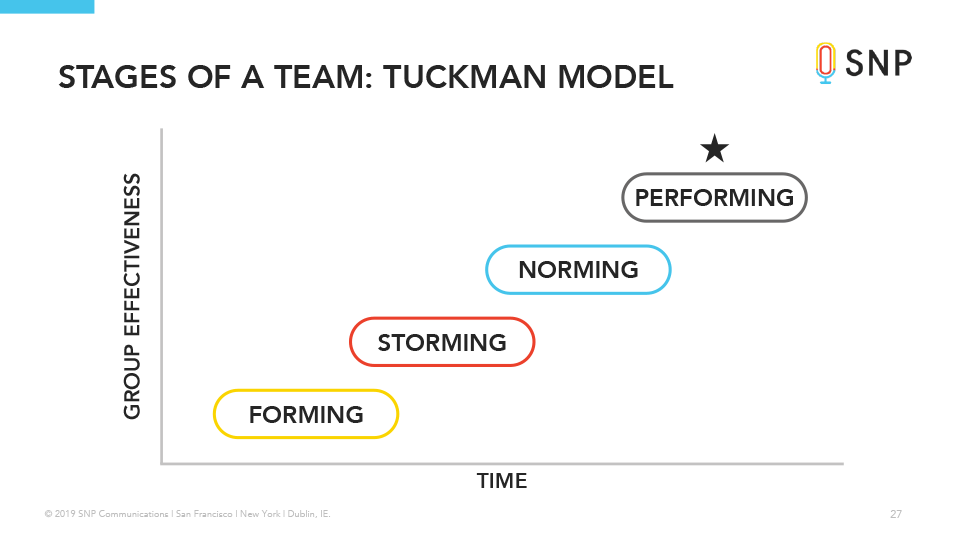 STAGES OF A TEAM: TUCKMAN MODEL

SNP

GROUP EFFECTIVENESS

PERFORMING

NORMING

STORMING

FORMING

TIME

© 2019 SNP Communications | San Francisco | New York | Dublin, IE.

27